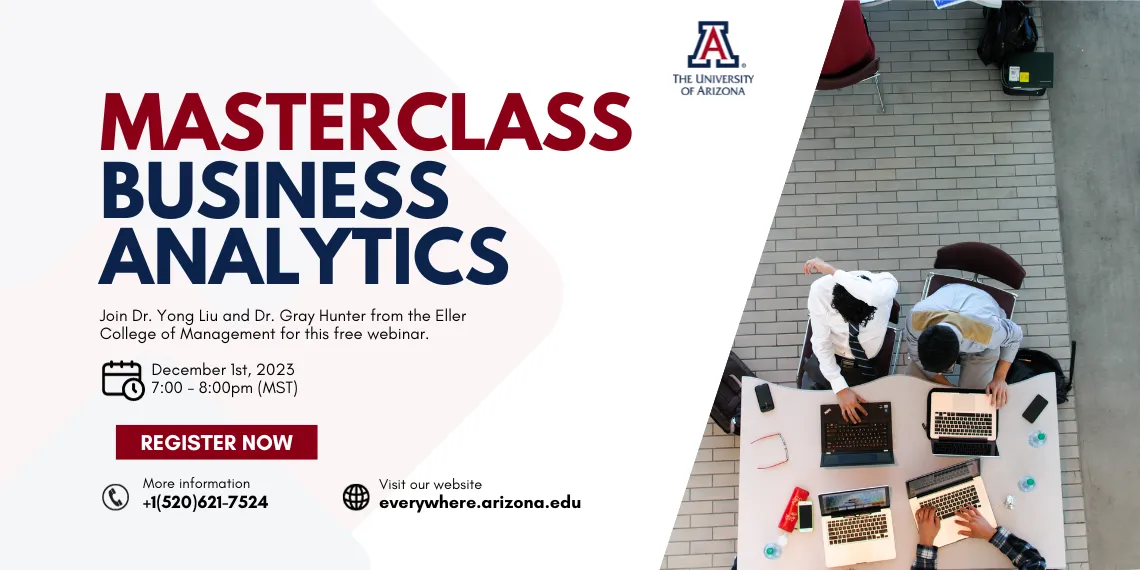 THE UNIVERSITY OF ARIZONA

MASTERCLASS BUSINESS ANALYTICS

Join Dr. Yong Liu and Dr. Gray Hunter from the Eller College of Management for this free webinar.

December 1st, 2023
7:00 - 8:00pm (MST)

REGISTER NOW

More information
+1(520)621-7524

Visit our website
everywhere.arizona.edu